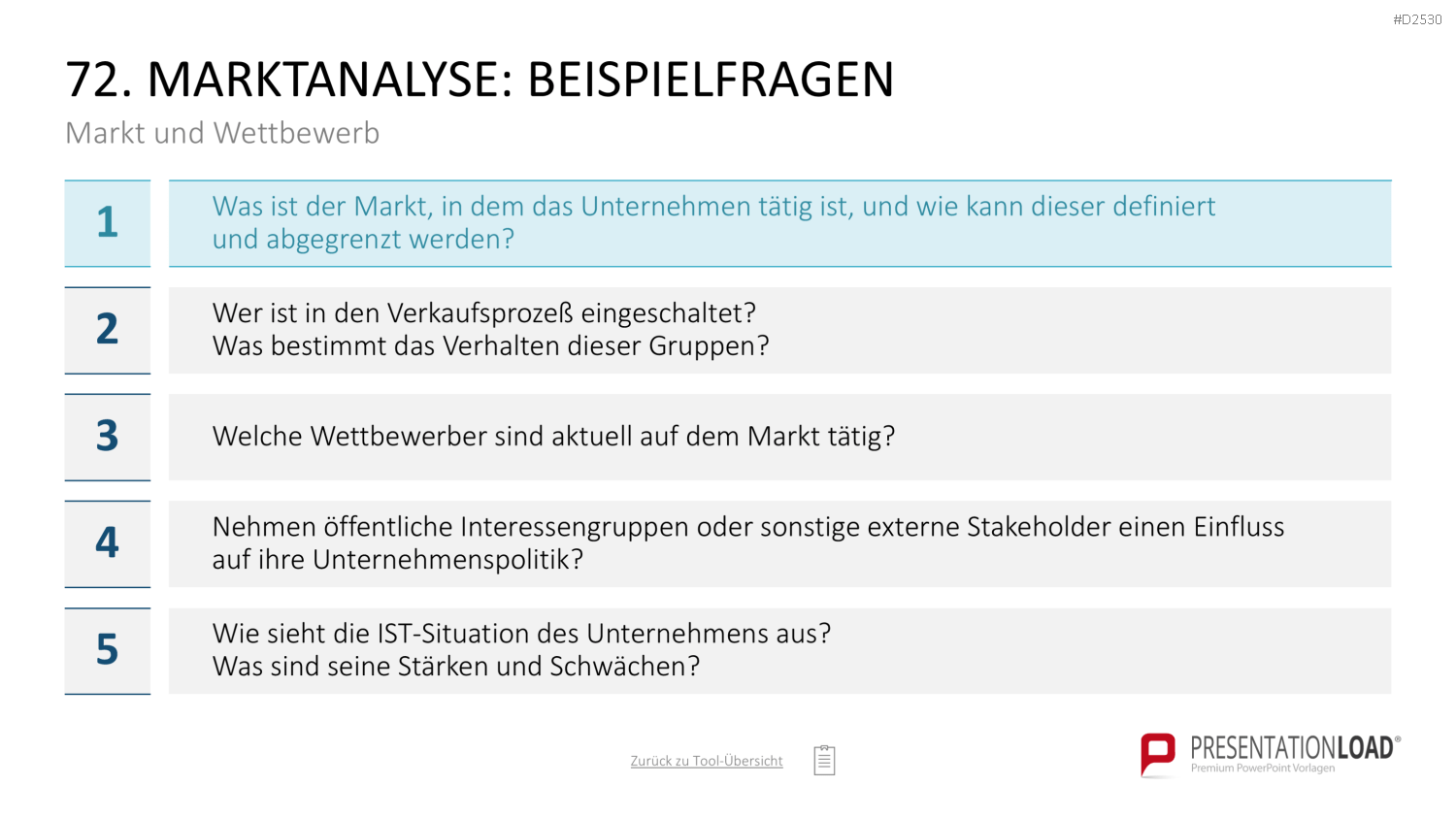 #D2530

72. MARKTANALYSE: BEISPIELFRAGEN

Markt und Wettbewerb

1

Was ist der Markt, in dem das Unternehmen tätig ist, und wie kann dieser definiert und abgegrenzt werden?

2

Wer ist in den Verkaufsprozeß eingeschaltet? Was bestimmt das Verhalten dieser Gruppen?

3

Welche Wettbewerber sind aktuell auf dem Markt tätig?

4

Nehmen öffentliche Interessengruppen oder sonstige externe Stakeholder einen Einfluss auf ihre Unternehmenspolitik?

5

Wie sieht die IST-Situation des Unternehmens aus? Was sind seine Stärken und Schwächen?

Zurück zu Tool-Übersicht

PRESENTATIONLOAD®
Premium PowerPoint Vorlagen